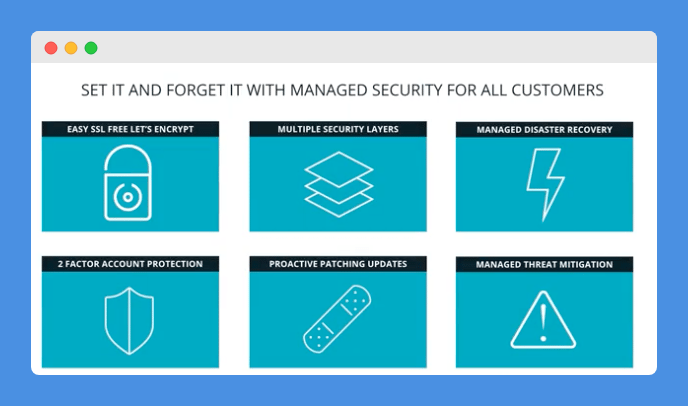 SET IT AND FORGET IT WITH MANAGED SECURITY FOR ALL CUSTOMERS

EASY SSL FREE LET'S ENCRYPT

MULTIPLE SECURITY LAYERS

MANAGED DISASTER RECOVERY

2 FACTOR ACCOUNT PROTECTION

PROACTIVE PATCHING UPDATES

MANAGED THREAT MITIGATION